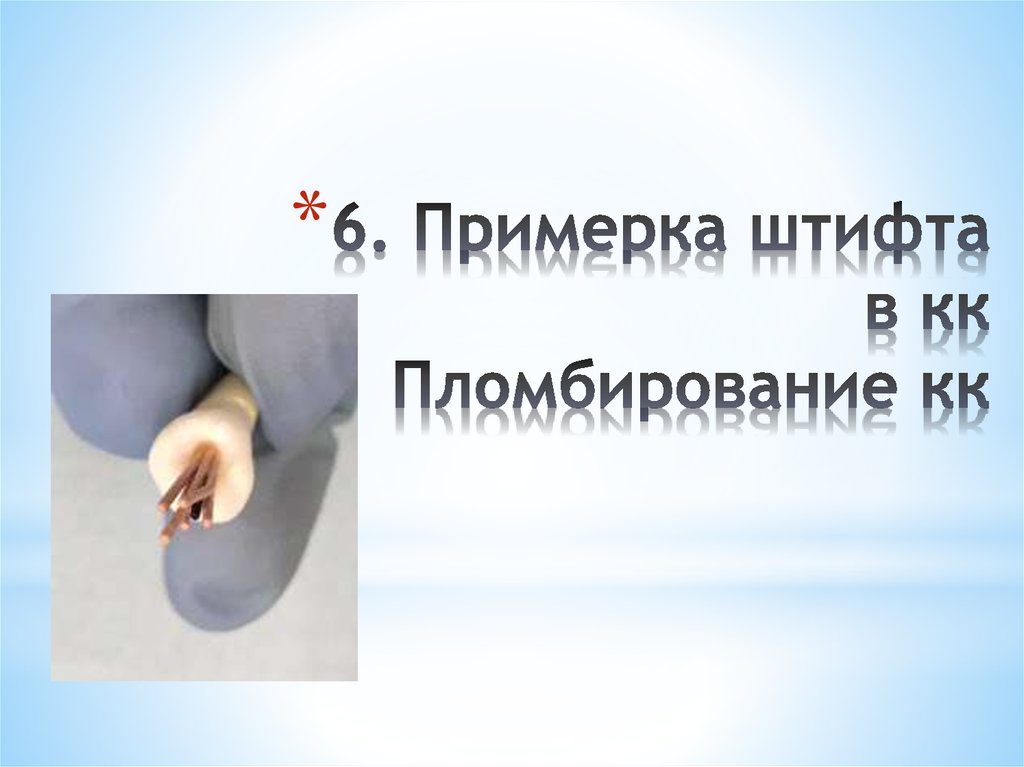 *6. Примерка штифта в кк Пломбирование кк